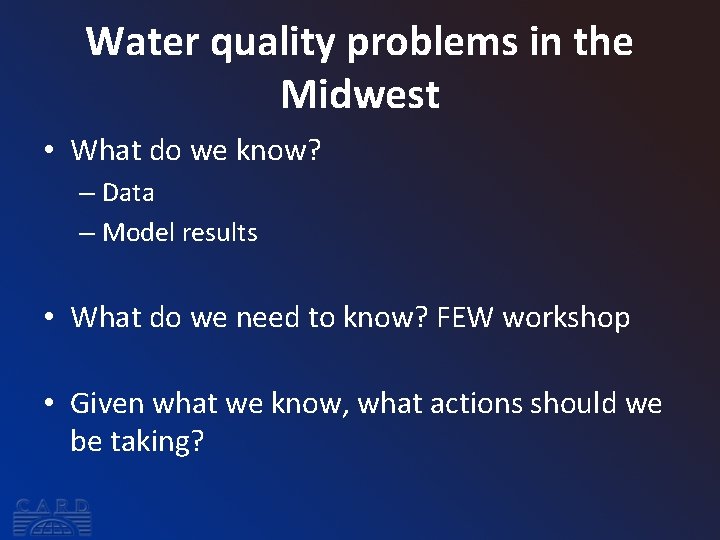 Water quality problems in the Midwest

• What do we know?
– Data
– Model results

• What do we need to know? FEW workshop

• Given what we know, what actions should we be taking?

CARD